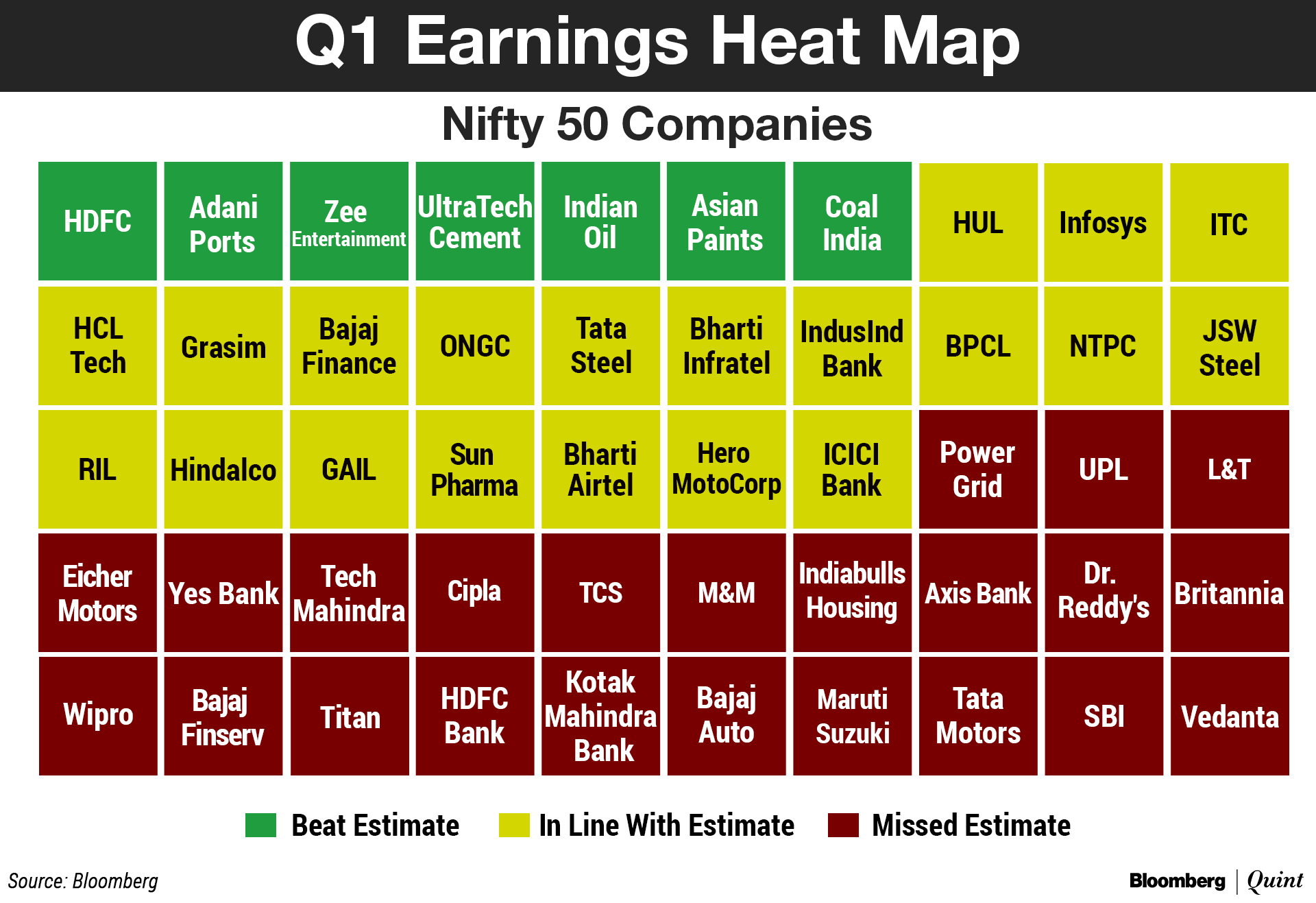 Q1 Earnings Heat Map

Nifty 50 Companies

| HDFC | Adani Ports | Zee Entertainment | UltraTech Cement | Indian Oil | Asian Paints | Coal India | HUL | Infosys | ITC |
|---|---|---|---|---|---|---|---|---|---|
| HCL Tech | Grasim | Bajaj Finance | ONGC | Tata Steel | Bharti Infratel | IndusInd Bank | BPCL | NTPC | JSW Steel |
| RIL | Hindalco | GAIL | Sun Pharma | Bharti Airtel | Hero MotoCorp | ICICI Bank | Power Grid | UPL | L&T |
| Eicher Motors | Yes Bank | Tech Mahindra | Cipla | TCS | M&M | Indiabulls Housing | Axis Bank | Dr. Reddy's | Britannia |
| Wipro | Bajaj Finserv | Titan | HDFC Bank | Kotak Mahindra Bank | Bajaj Auto | Maruti Suzuki | Tata Motors | SBI | Vedanta |

Beat Estimate In Line With Estimate Missed Estimate

Source: Bloomberg

Bloomberg | Quint